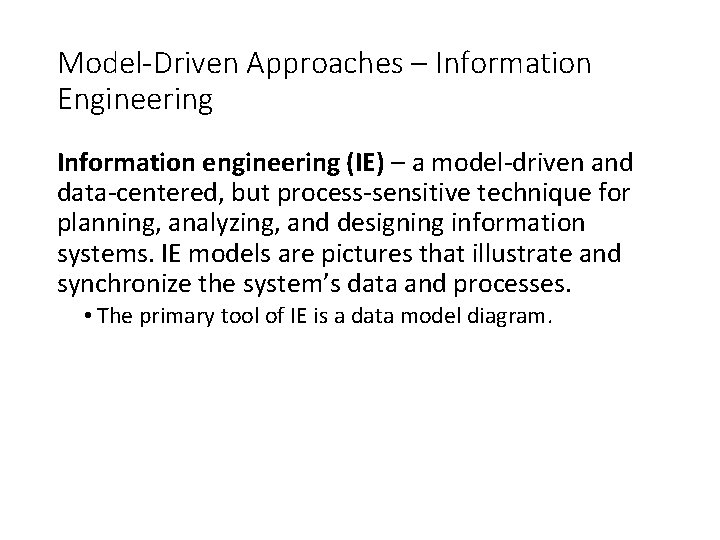 Model-Driven Approaches – Information Engineering

Information engineering (IE) – a model-driven and data-centered, but process-sensitive technique for planning, analyzing, and designing information systems. IE models are pictures that illustrate and synchronize the system's data and processes.

• The primary tool of IE is a data model diagram.